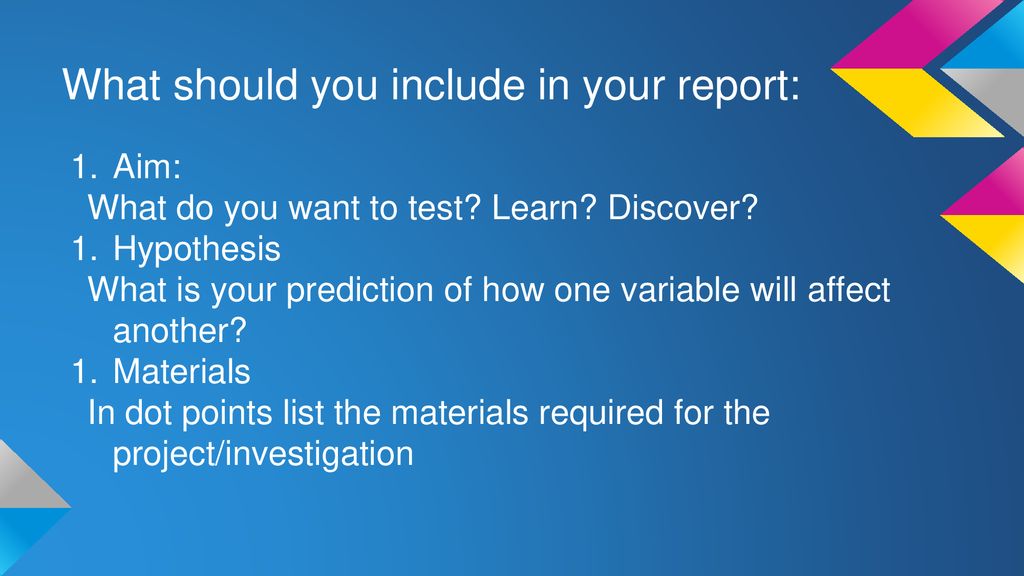 What should you include in your report:

1. Aim:
What do you want to test? Learn? Discover?
1. Hypothesis
What is your prediction of how one variable will affect another?
1. Materials
In dot points list the materials required for the project/investigation